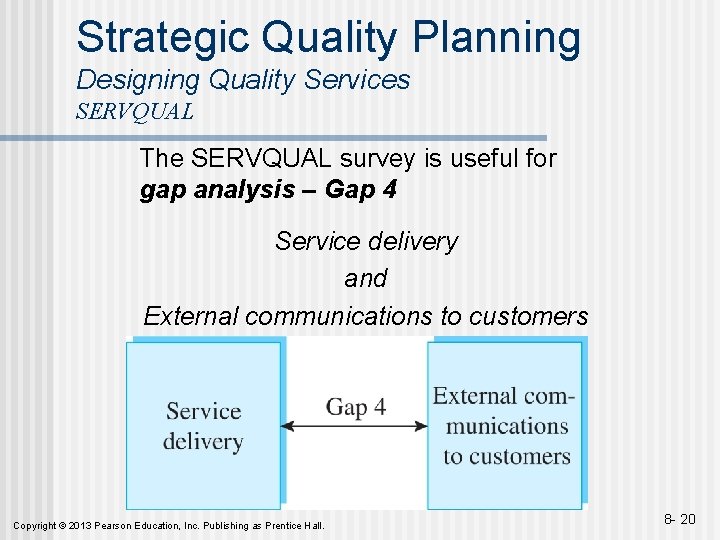 Strategic Quality Planning
Designing Quality Services
SERVQUAL

The SERVQUAL survey is useful for **gap analysis – Gap 4**

Service delivery
and
External communications to customers

Service delivery

Gap 4

External communications to customers

Copyright © 2013 Pearson Education, Inc. Publishing as Prentice Hall.

8- 20